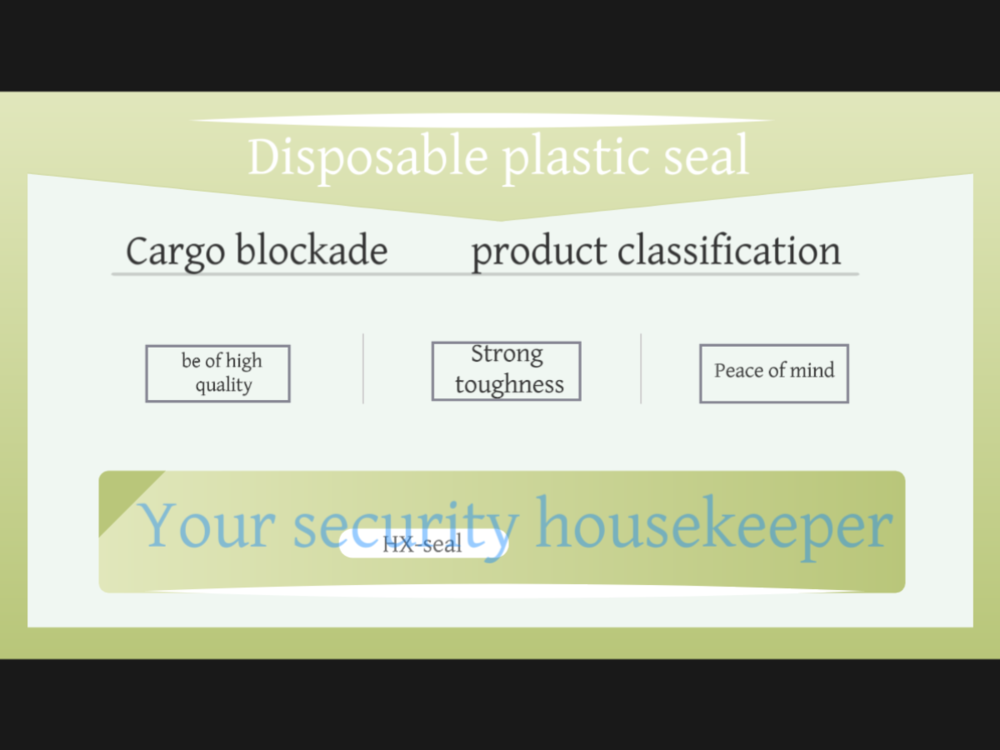 Disposable plastic seal

Cargo blockade product classification

be of high quality

Strong toughness

Peace of mind

Your security housekeeper

HX-seal